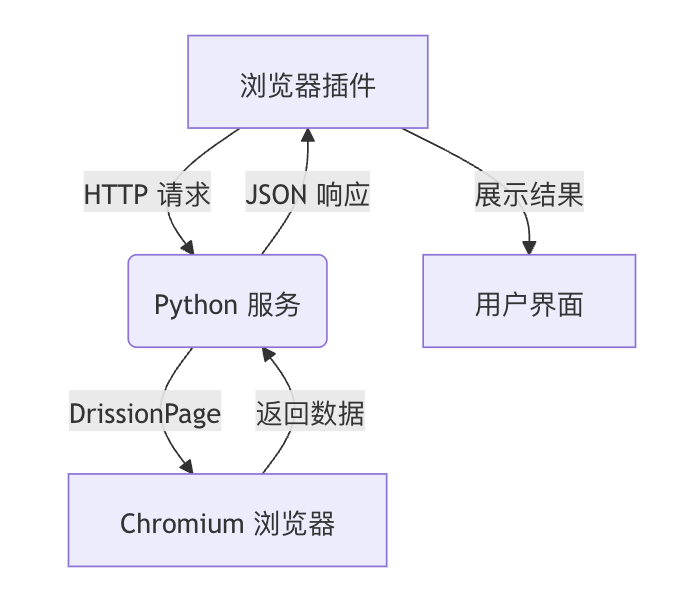 浏览器插件

HTTP 请求

JSON 响应

展示结果

Python 服务

用户界面

DrissionPage

返回数据

Chromium 浏览器